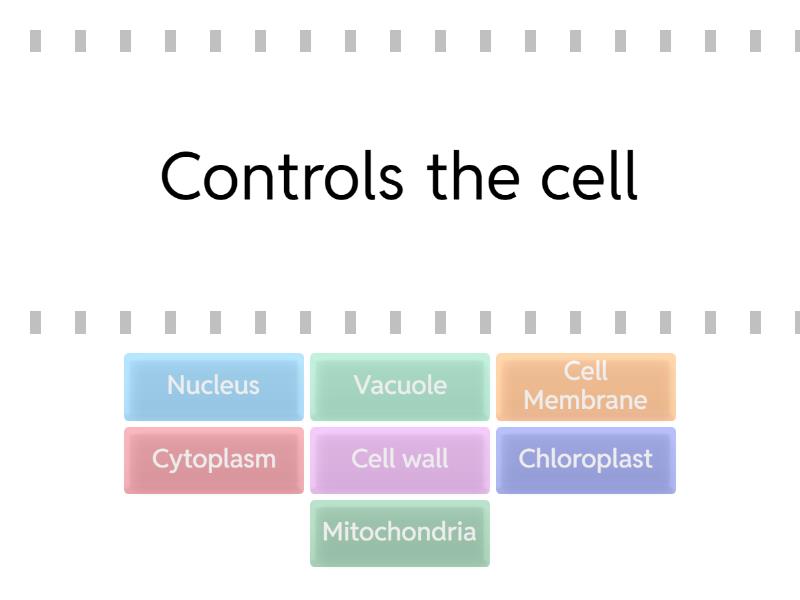 Controls the cell

Nucleus
Vacuole
Cell Membrane
Cytoplasm
Cell wall
Chloroplast
Mitochondria